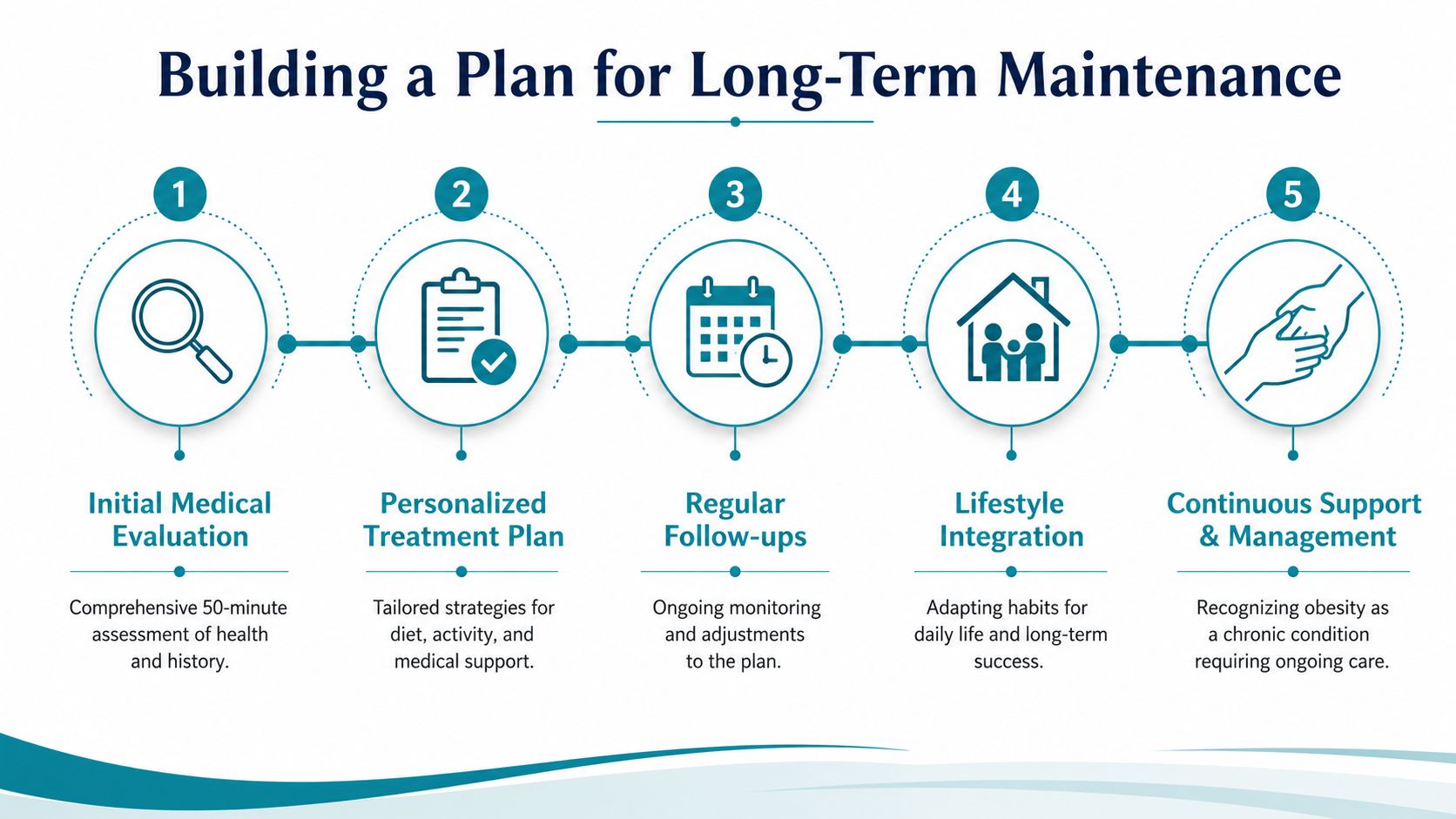 Building a Plan for Long-Term Maintenance

1

Initial Medical Evaluation

Comprehensive 50-minute assessment of health and history.

2

Personalized Treatment Plan

Tailored strategies for diet, activity, and medical support.

3

Regular Follow-ups

Ongoing monitoring and adjustments to the plan.

4

Lifestyle Integration

Adapting habits for daily life and long-term success.

5

Continuous Support & Management

Recognizing obesity as a chronic condition requiring ongoing care.